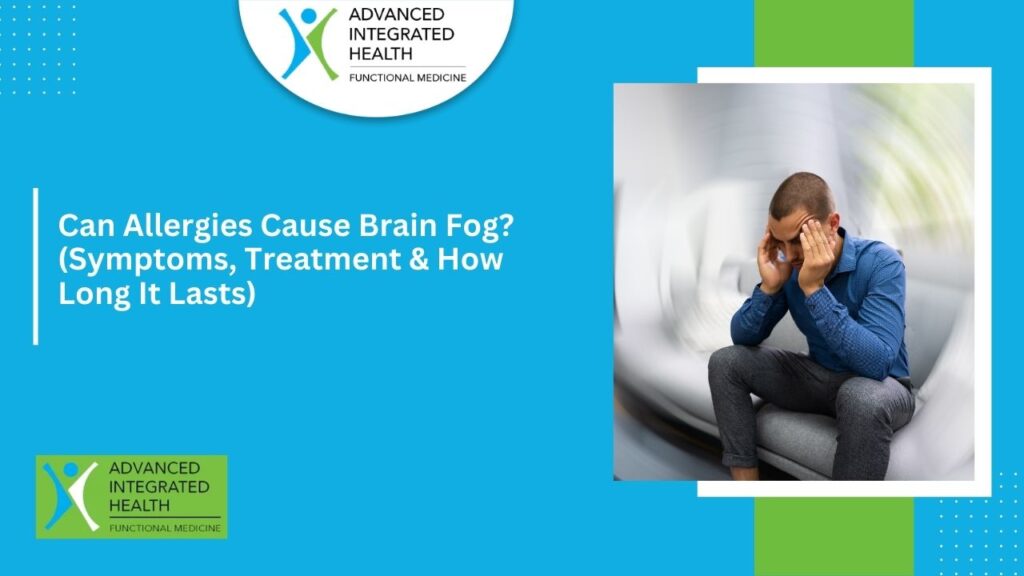 ADVANCED
INTEGRATED
HEALTH
FUNCTIONAL MEDICINE

Can Allergies Cause Brain Fog? (Symptoms, Treatment & How Long It Lasts)

ADVANCED
INTEGRATED
HEALTH
FUNCTIONAL MEDICINE